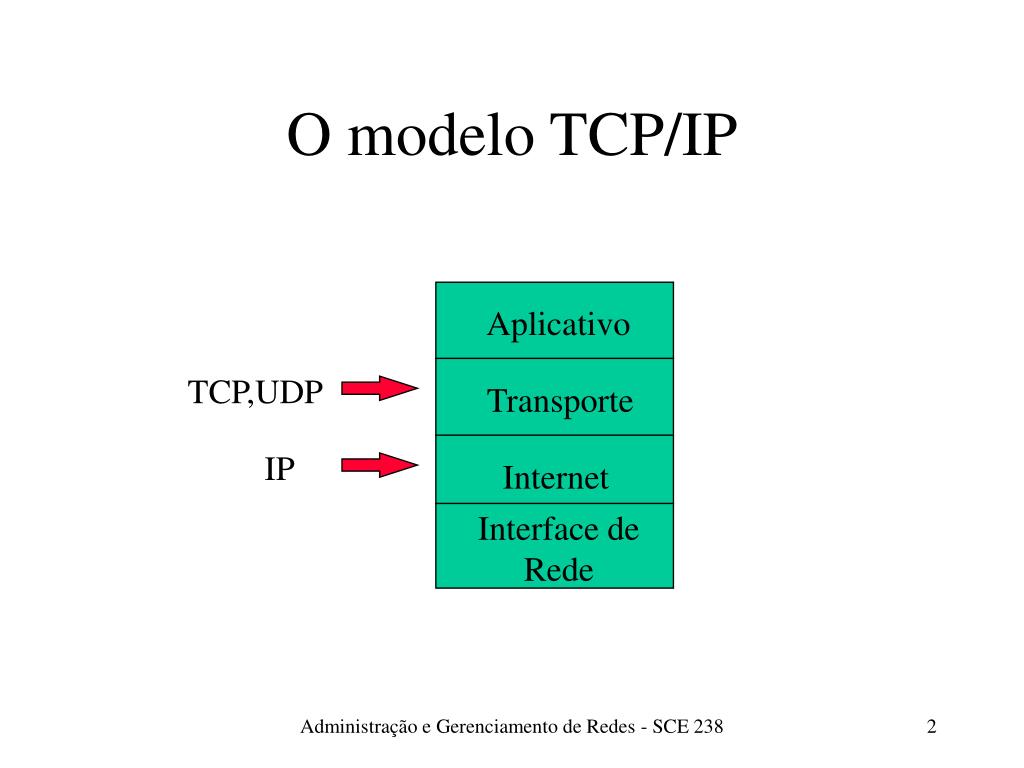 O modelo TCP/IP

Aplicativo

TCP,UDP

Transporte

IP

Internet

Interface de Rede

Administração e Gerenciamento de Redes - SCE 238

2